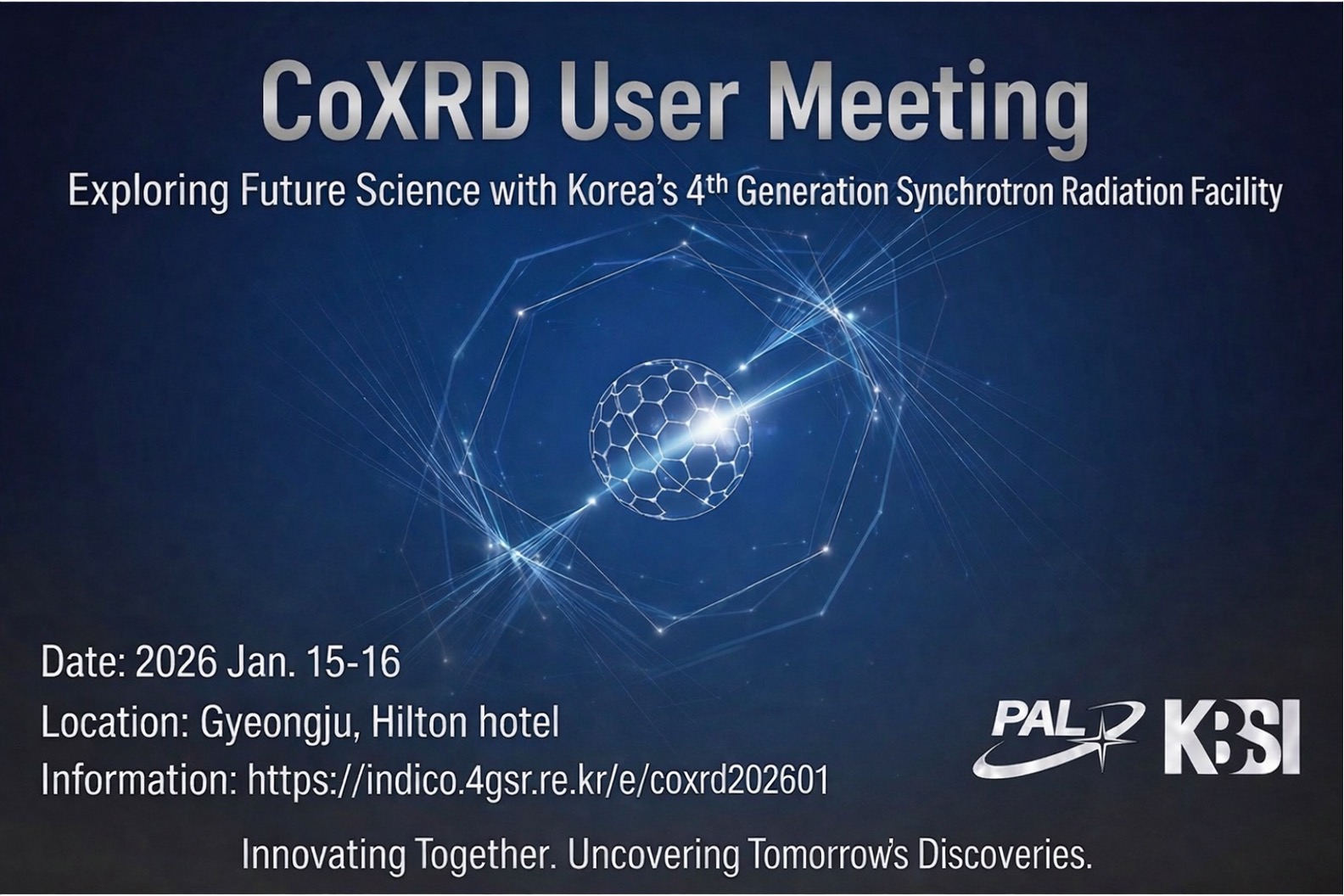 CoXRD User Meeting

Exploring Future Science with Korea's 4$^{th}$ Generation Synchrotron Radiation Facility

Date: 2026 Jan. 15-16

Location: Gyeongju, Hilton hotel

Information: https://indico.4gsr.re.kr/e/coxrd202601

PAL KBSI

Innovating Together. Uncovering Tomorrow's Discoveries.